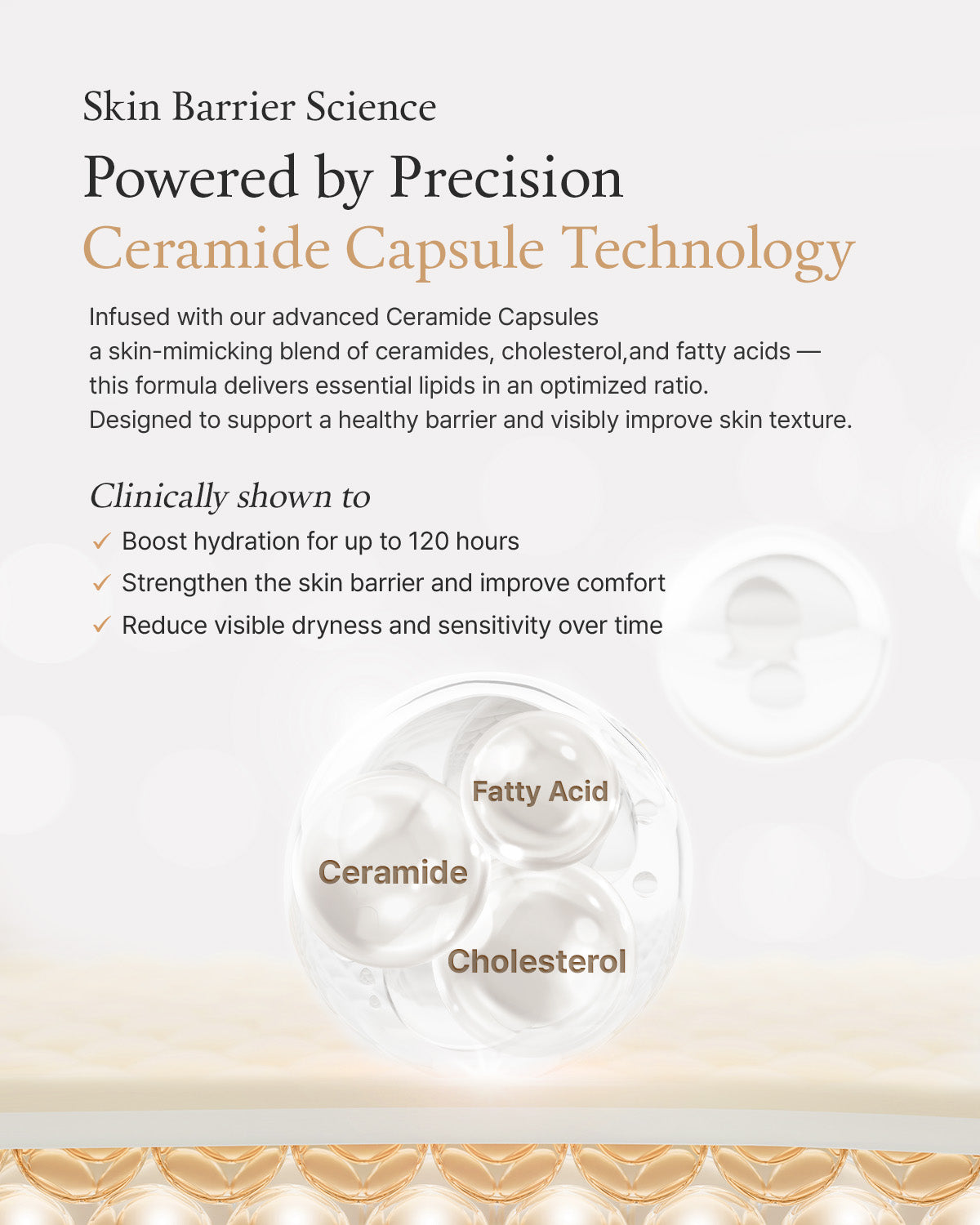 Skin Barrier Science

Powered by Precision
Ceramide Capsule Technology

Infused with our advanced Ceramide Capsules
a skin-mimicking blend of ceramides, cholesterol,and fatty acids —
this formula delivers essential lipids in an optimized ratio.
Designed to support a healthy barrier and visibly improve skin texture.

Clinically shown to
✓ Boost hydration for up to 120 hours
✓ Strengthen the skin barrier and improve comfort
✓ Reduce visible dryness and sensitivity over time

Fatty Acid
Ceramide
Cholesterol